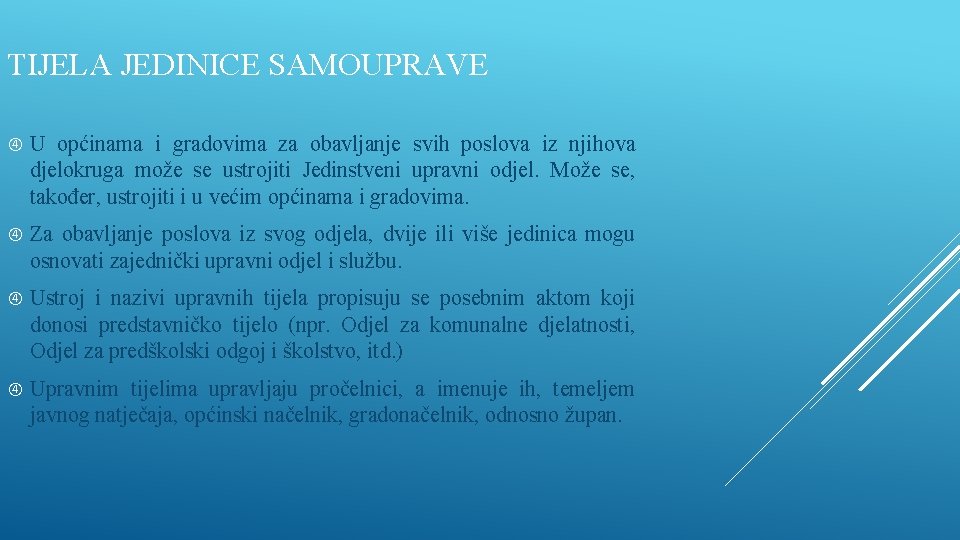 TIJELA JEDINICE SAMOUPRAVE

U općinama i gradovima za obavljanje svih poslova iz njihova djelokruga može se ustrojiti Jedinstveni upravni odjel. Može se, također, ustrojiti i u većim općinama i gradovima.

Za obavljanje poslova iz svog odjela, dvije ili više jedinica mogu osnovati zajednički upravni odjel i službu.

Ustroj i nazivi upravnih tijela propisuju se posebnim aktom koji donosi predstavničko tijelo (npr. Odjel za komunalne djelatnosti, Odjel za predškolski odgoj i školstvo, itd.)

Upravnim tijelima upravljaju pročelnici, a imenuje ih, temeljem javnog natječaja, općinski načelnik, gradonačelnik, odnosno župan.